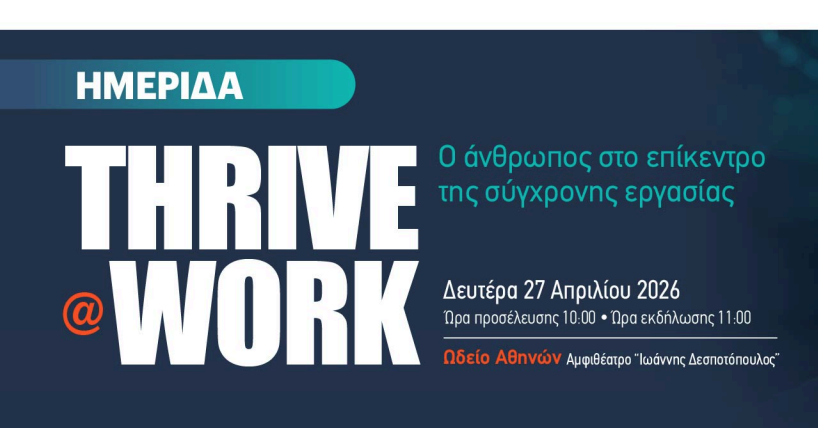 ΗΜΕΡΙΔΑ

THRIVE @WORK

Ο άνθρωπος στο επίκεντρο της σύγχρονης εργασίας

Δευτέρα 27 Απριλίου 2026

Ώρα προσέλευσης 10:00 • Ώρα εκδήλωσης 11:00

Ωδείο Αθηνών Αμφιθέατρο "Ιωάννης Δεσποτόπουλος"